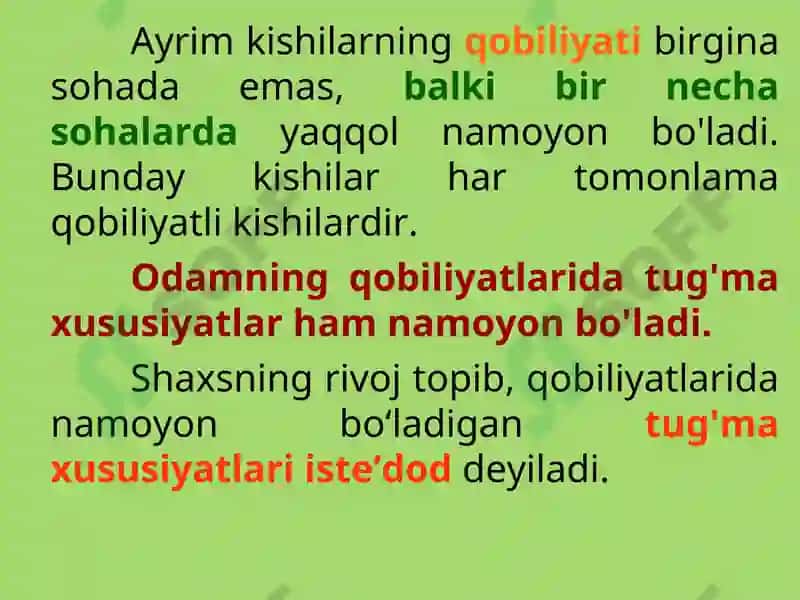 Ayrim kishilarning qobiliyati birgina sohada emas, balki bir necha sohalarda yaqqol namoyon bo'ladi. Bunday kishilar har tomonlama qobiliyatli kishilardir.

Odamning qobiliyatlarida tug'ma xususiyatlar ham namoyon bo'ladi.

Shaxsning rivoj topib, qobiliyatlarida namoyon bo‘ladigan tug'ma xususiyatlari iste’dod deyiladi.